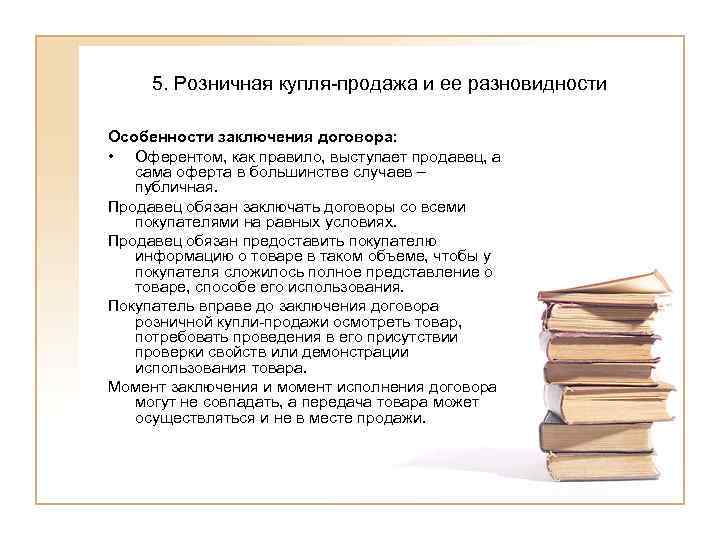 5. Розничная купля-продажа и ее разновидности

Особенности заключения договора:

• Оферентом, как правило, выступает продавец, а сама оферта в большинстве случаев – публичная.

Продавец обязан заключать договоры со всеми покупателями на равных условиях.

Продавец обязан предоставить покупателю информацию о товаре в таком объеме, чтобы у покупателя сложилось полное представление о товаре, способе его использования.

Покупатель вправе до заключения договора розничной купли-продажи осмотреть товар, потребовать проведения в его присутствии проверки свойств или демонстрации использования товара.

Момент заключения и момент исполнения договора могут не совпадать, а передача товара может осуществляться и не в месте продажи.